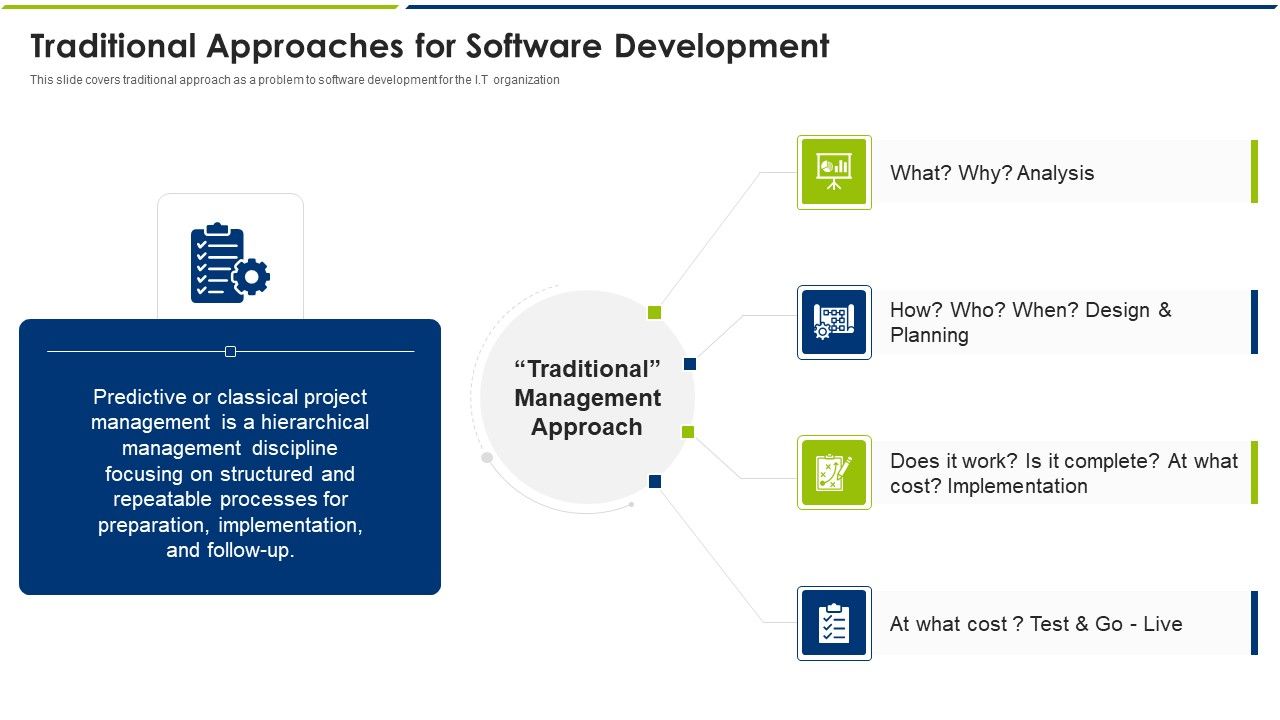 Traditional Approaches for Software Development

This slide covers traditional approach as a problem to software development for the I.T organization

Predictive or classical project management is a hierarchical management discipline focusing on structured and repeatable processes for preparation, implementation, and follow-up.

“Traditional” Management Approach

What? Why? Analysis

How? Who? When? Design & Planning

Does it work? Is it complete? At what cost? Implementation

At what cost ? Test & Go - Live